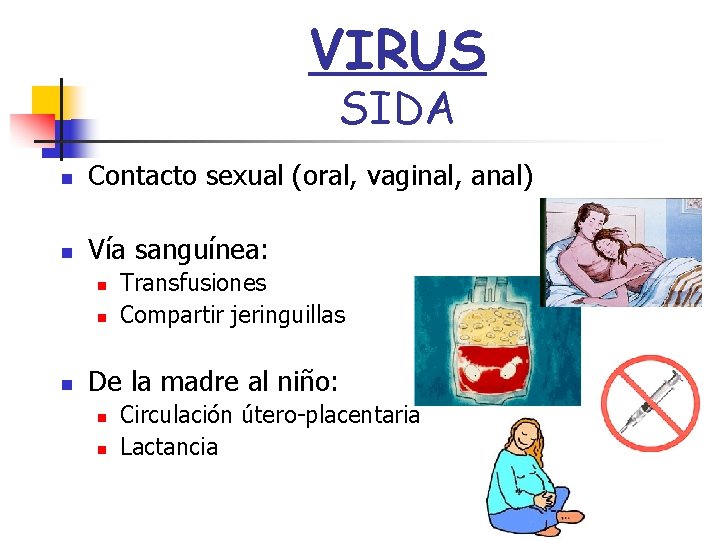 VIRUS
SIDA

- Contacto sexual (oral, vaginal, anal)

- Vía sanguínea:
  - Transfusiones
  - Compartir jeringuillas

- De la madre al niño:
  - Circulación útero-placentaria
  - Lactancia